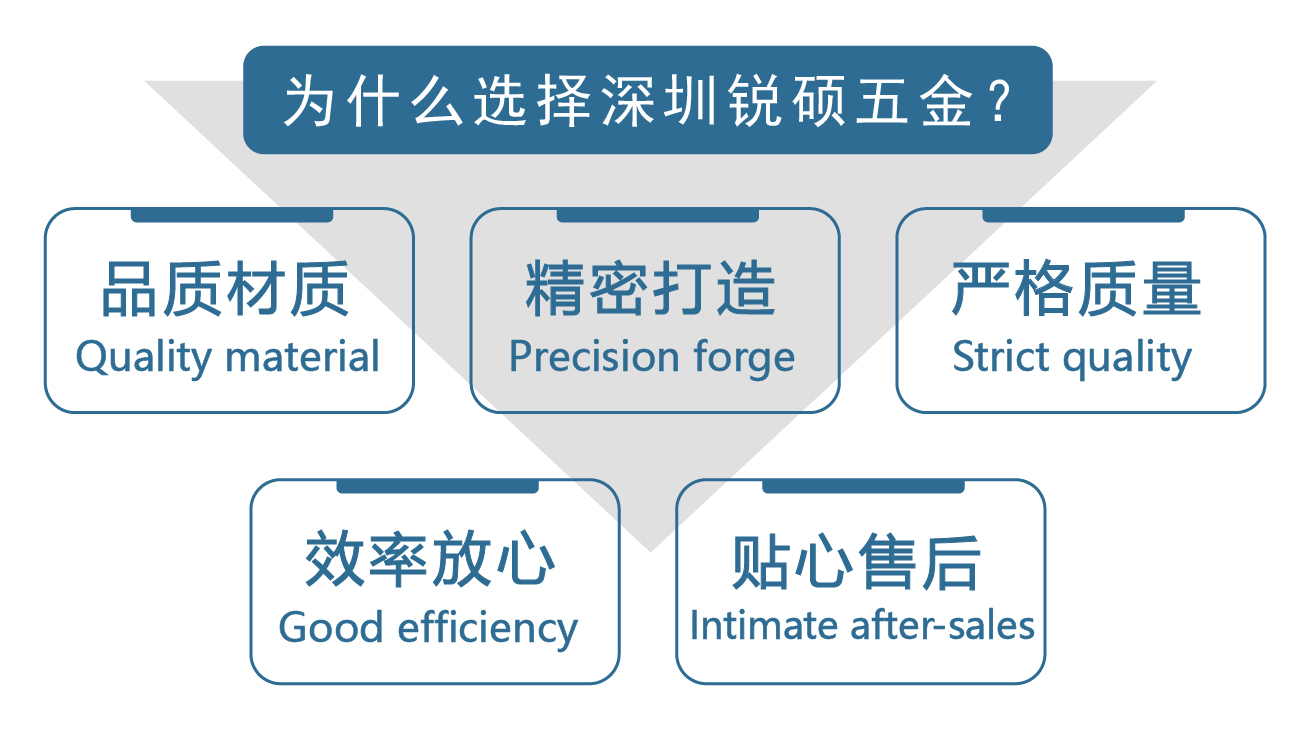 为什么选择深圳锐硕五金？

品质材质
Quality material

精密打造
Precision forge

严格质量
Strict quality

效率放心
Good efficiency

贴心售后
Intimate after-sales